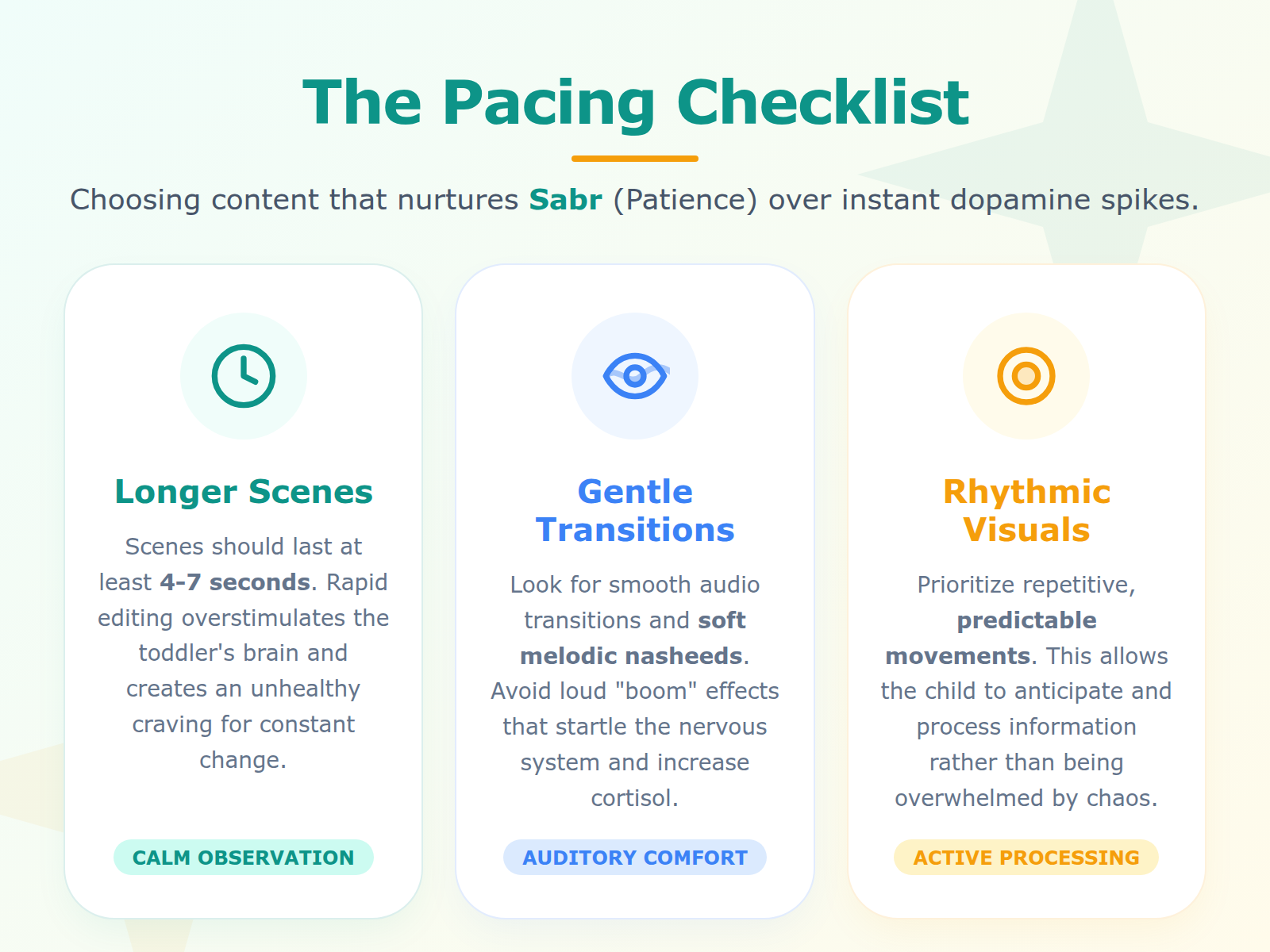 The Pacing Checklist

Choosing content that nurtures Sabr (Patience) over instant dopamine spikes.

Longer Scenes

Scenes should last at least 4-7 seconds. Rapid editing overstimulates the toddler's brain and creates an unhealthy craving for constant change.

CALM OBSERVATION

Gentle Transitions

Look for smooth audio transitions and soft melodic nasheeds. Avoid loud "boom" effects that startle the nervous system and increase cortisol.

AUDITORY COMFORT

Rhythmic Visuals

Prioritize repetitive, predictable movements. This allows the child to anticipate and process information rather than being overwhelmed by chaos.

ACTIVE PROCESSING